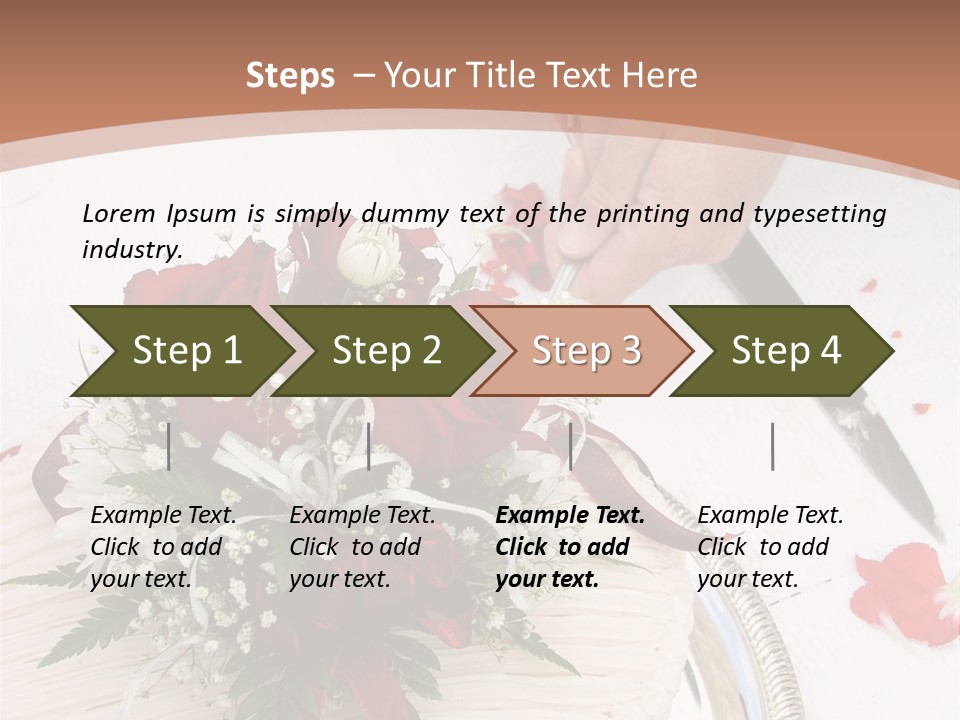 Steps – Your Title Text Here

Lorem Ipsum is simply dummy text of the printing and typesetting industry.

Step 1

Step 2

Step 3

Step 4

Example Text. Click to add your text.

Example Text. Click to add your text.

Example Text. Click to add your text.

Example Text. Click to add your text.